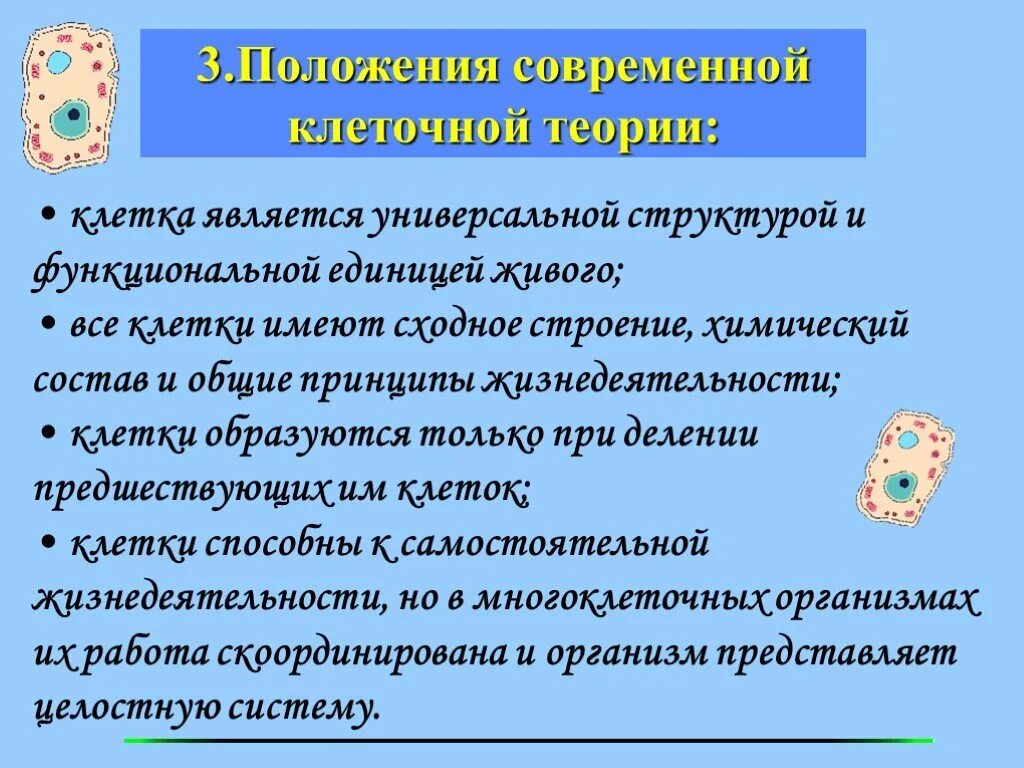 3.Положения современной клеточной теории:

• клетка является универсальной структурой и функциональной единицей живого;

• все клетки имеют сходное строение, химический состав и общие принципы жизнедеятельности;

• клетки образуются только при делении предшествующих им клеток;

• клетки способны к самостоятельной жизнедеятельности, но в многоклеточных организмах их работа скоординирована и организм представляет целостную систему.